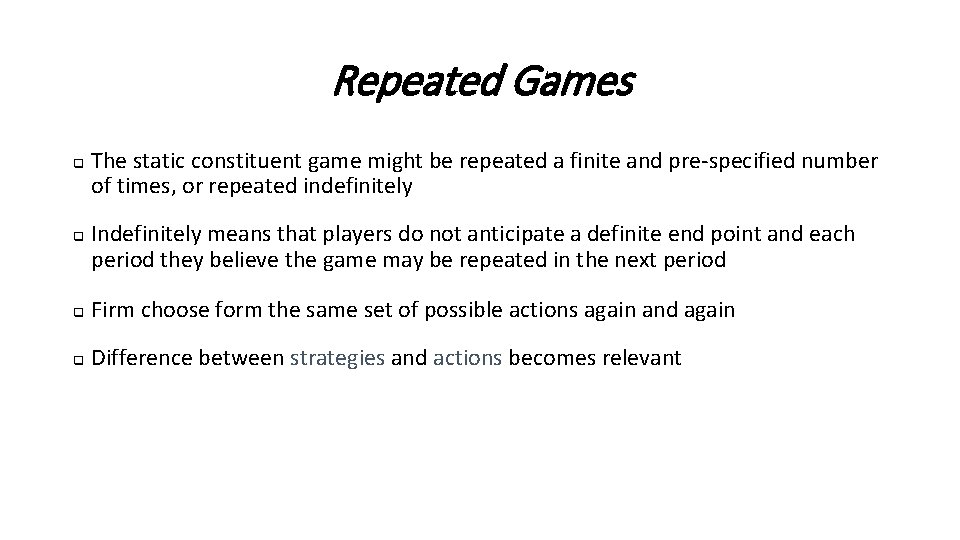 Repeated Games

❑ The static constituent game might be repeated a finite and pre-specified number of times, or repeated indefinitely

❑ Indefinitely means that players do not anticipate a definite end point and each period they believe the game may be repeated in the next period

❑ Firm choose form the same set of possible actions again and again

❑ Difference between strategies and actions becomes relevant